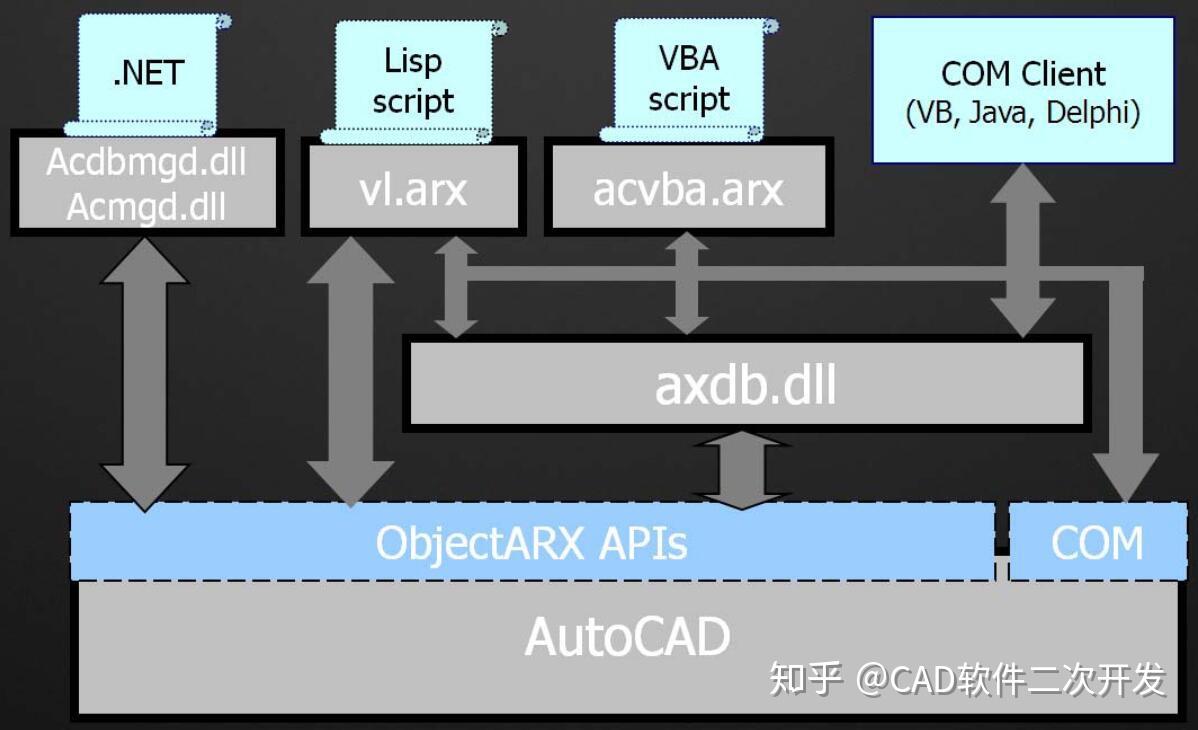 .NET

Lisp script

VBA script

COM Client
(VB, Java, Delphi)

Acdbmgd.dll
Acmgd.dll

vl.arx

acvba.arx

axdb.dll

ObjectARX APIs

COM

AutoCAD

知乎 @CAD软件二次开发